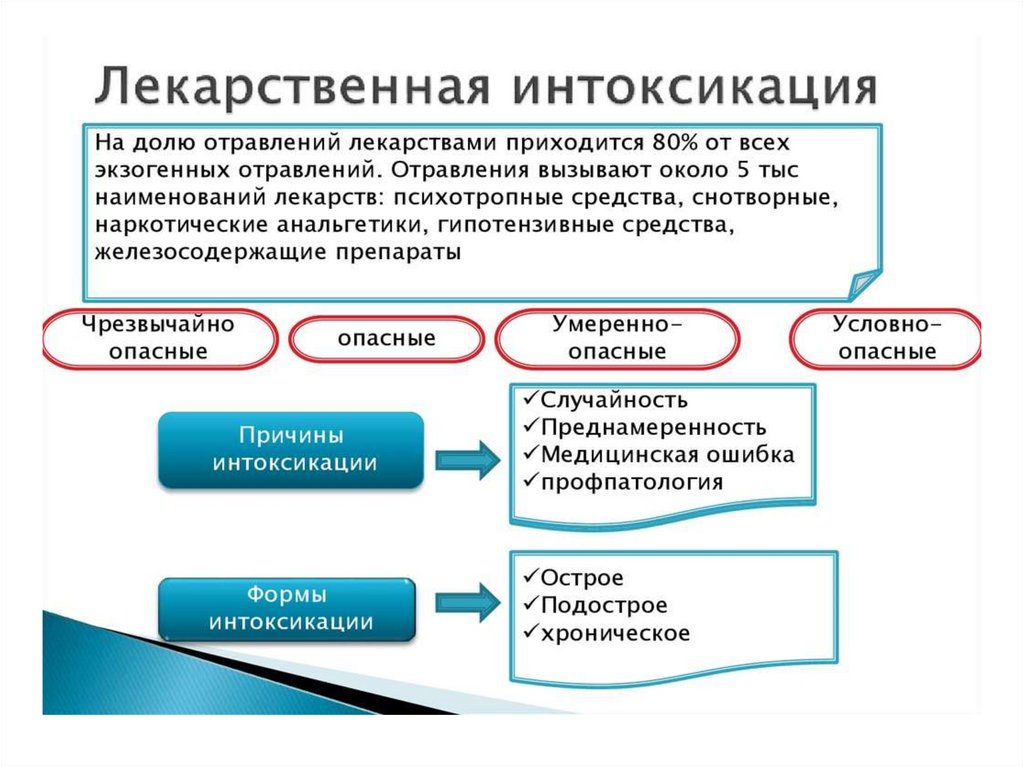 Лекарственная интоксикация

На долю отравлений лекарствами приходится 80% от всех экзогенных отравлений. Отравления вызывают около 5 тыс наименований лекарств: психотропные средства, снотворные, наркотические анальгетики, гипотензивные средства, железосодержащие препараты

Чрезвычайно опасные

опасные

Умеренно-опасные

Условно-опасные

Причины интоксикации

✓Случайность
✓Преднамеренность
✓Медицинская ошибка
✓профпатология

Формы интоксикации

✓Острое
✓Подострое
✓хроническое